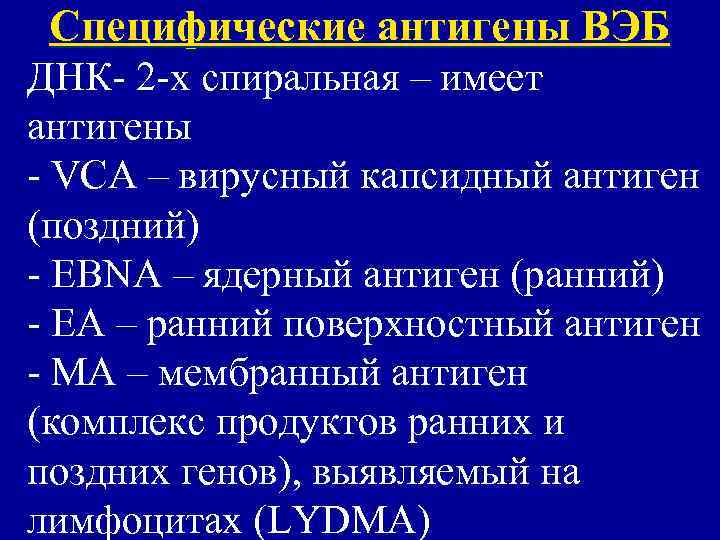 Специфические антигены ВЭБ

ДНК- 2-х спиральная – имеет антигены
- VCA – вирусный капсидный антиген (поздний)
- EBNA – ядерный антиген (ранний)
- EA – ранний поверхностный антиген
- MA – мембранный антиген (комплекс продуктов ранних и поздних генов), выявляемый на лимфоцитах (LYDMA)